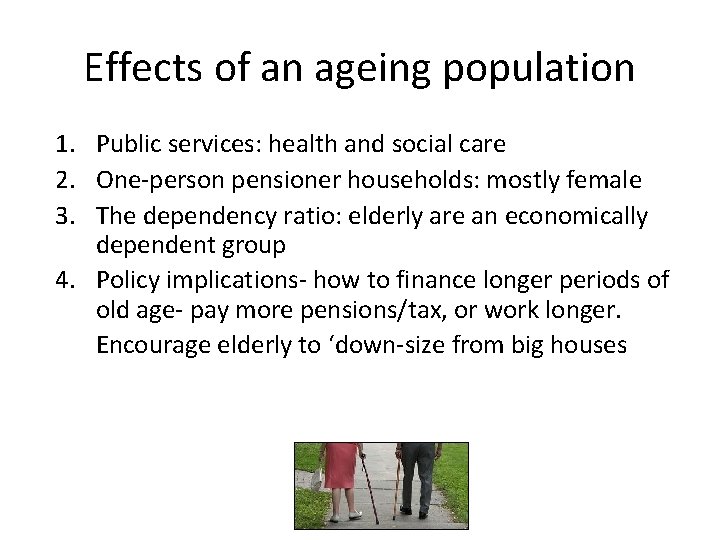 Effects of an ageing population

1. Public services: health and social care
2. One-person pensioner households: mostly female
3. The dependency ratio: elderly are an economically dependent group
4. Policy implications- how to finance longer periods of old age- pay more pensions/tax, or work longer.

Encourage elderly to ‘down-size from big houses